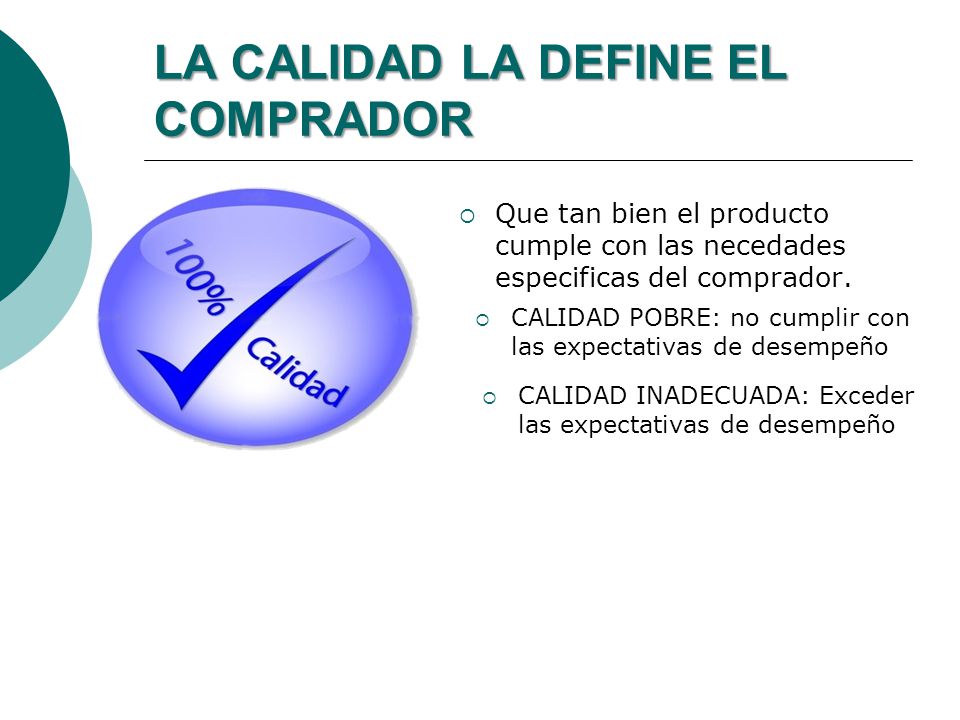 LA CALIDAD LA DEFINE EL COMPRADOR

100%
Calidad

Que tan bien el producto cumple con las necedades especificas del comprador.

CALIDAD POBRE: no cumplir con las expectativas de desempeño

CALIDAD INADECUADA: Exceder las expectativas de desempeño